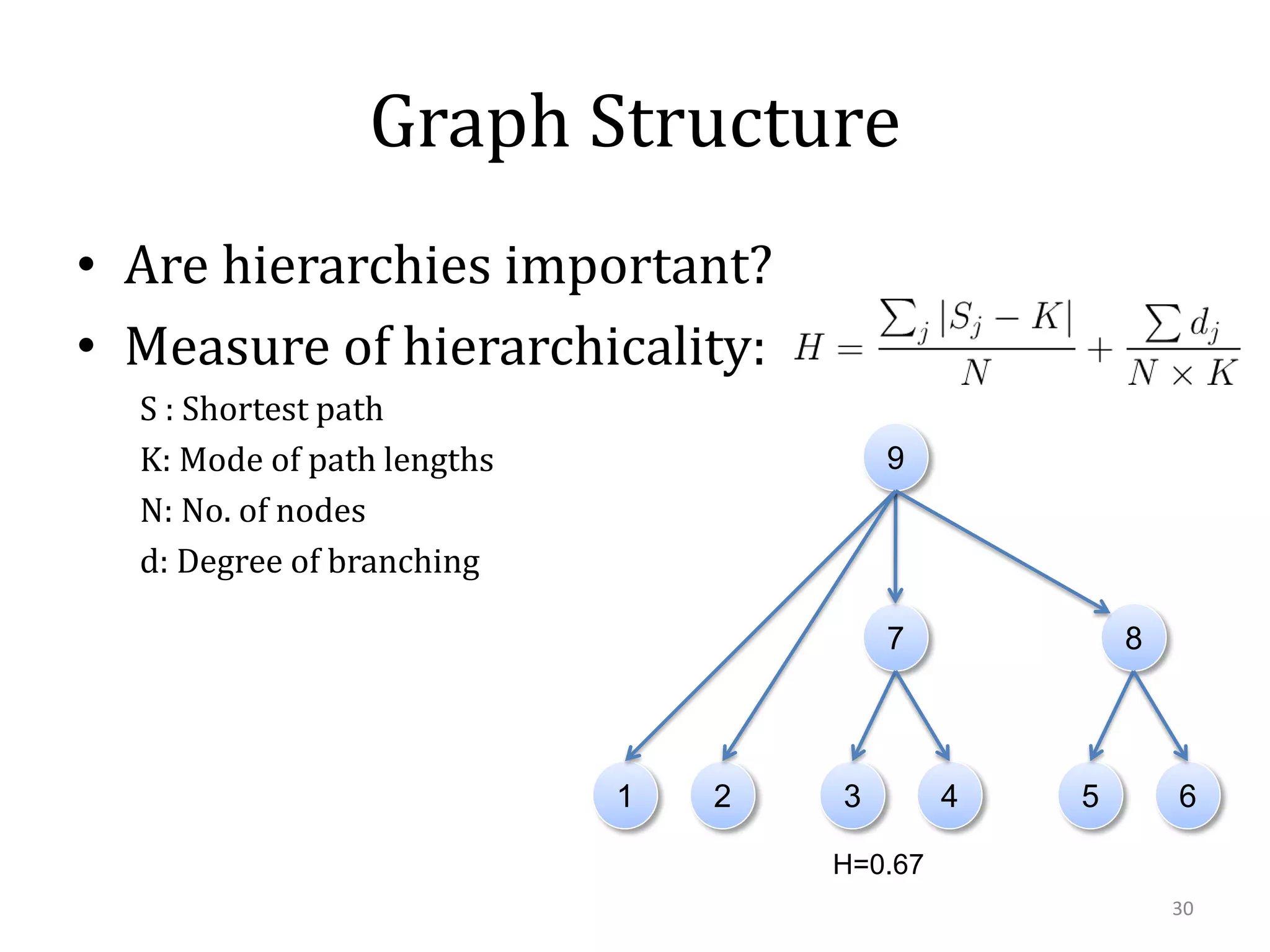 Graph Structure

• Are hierarchies important?

• Measure of hierarchicality: $H = \frac{\sum_j |S_j - K|}{N} + \frac{\sum d_j}{N \times K}$

S : Shortest path

K: Mode of path lengths

N: No. of nodes

d: Degree of branching

9

7

8

1

2

3

4

5

6

H=0.67

30